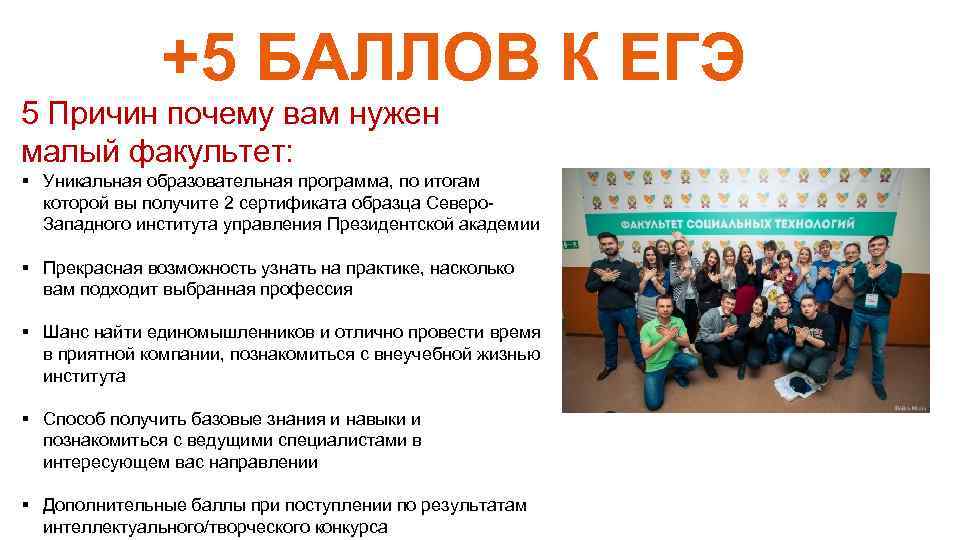 +5 БАЛЛОВ К ЕГЭ

5 Причин почему вам нужен малый факультет:

▪ Уникальная образовательная программа, по итогам которой вы получите 2 сертификата образца Северо-Западного института управления Президентской академии

▪ Прекрасная возможность узнать на практике, насколько вам подходит выбранная профессия

▪ Шанс найти единомышленников и отлично провести время в приятной компании, познакомиться с внеучебной жизнью института

▪ Способ получить базовые знания и навыки и познакомиться с ведущими специалистами в интересующем вас направлении

▪ Дополнительные баллы при поступлении по результатам интеллектуального/творческого конкурса

ФАКУЛЬТЕТ СОЦИАЛЬНЫХ ТЕХНОЛОГИЙ